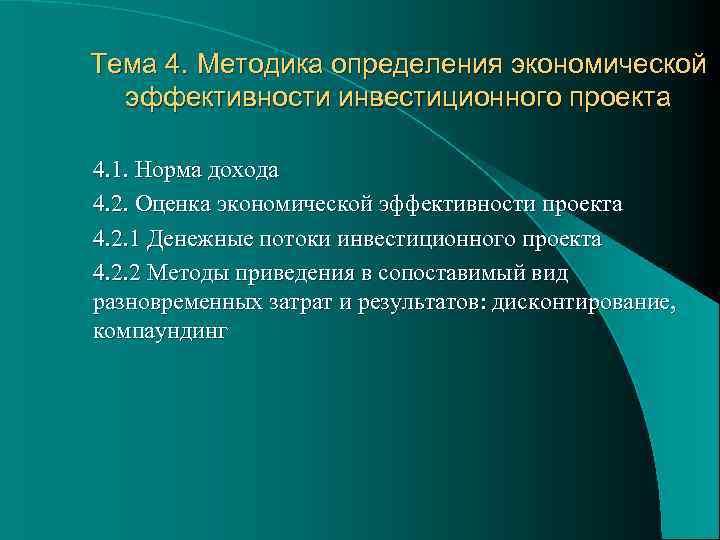 Тема 4. Методика определения экономической эффективности инвестиционного проекта

4.1. Норма дохода

4.2. Оценка экономической эффективности проекта

4.2.1 Денежные потоки инвестиционного проекта

4.2.2 Методы приведения в сопоставимый вид разновременных затрат и результатов: дисконтирование, компаундинг